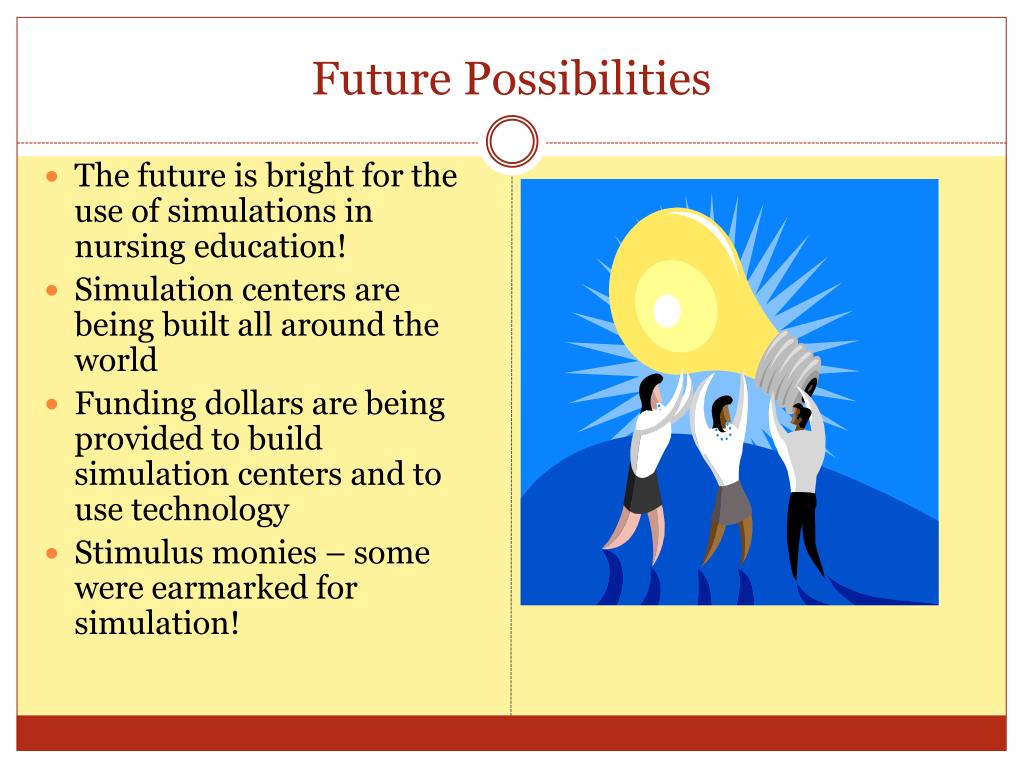 Future Possibilities

- The future is bright for the use of simulations in nursing education!
- Simulation centers are being built all around the world
- Funding dollars are being provided to build simulation centers and to use technology
- Stimulus monies – some were earmarked for simulation!